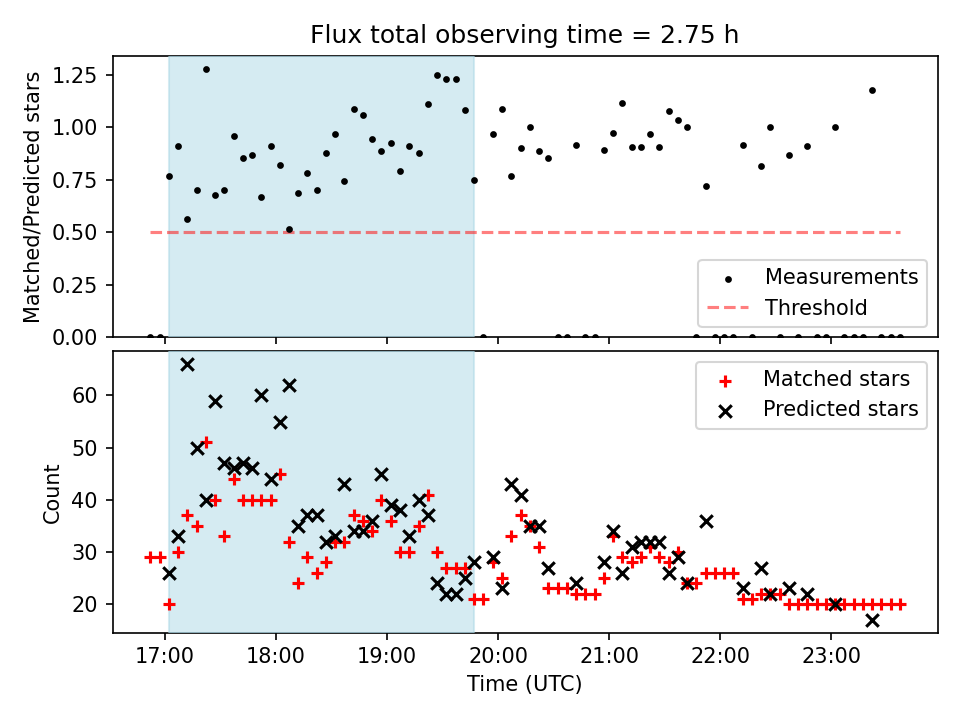 Flux total observing time = 2.75 h

Matched/Predicted stars

1.25
1.00
0.75
0.50
0.25
0.00

Measurements
Threshold

Count

60
50
40
30
20

Matched stars
Predicted stars

17:00
18:00
19:00
20:00
21:00
22:00
23:00

Time (UTC)